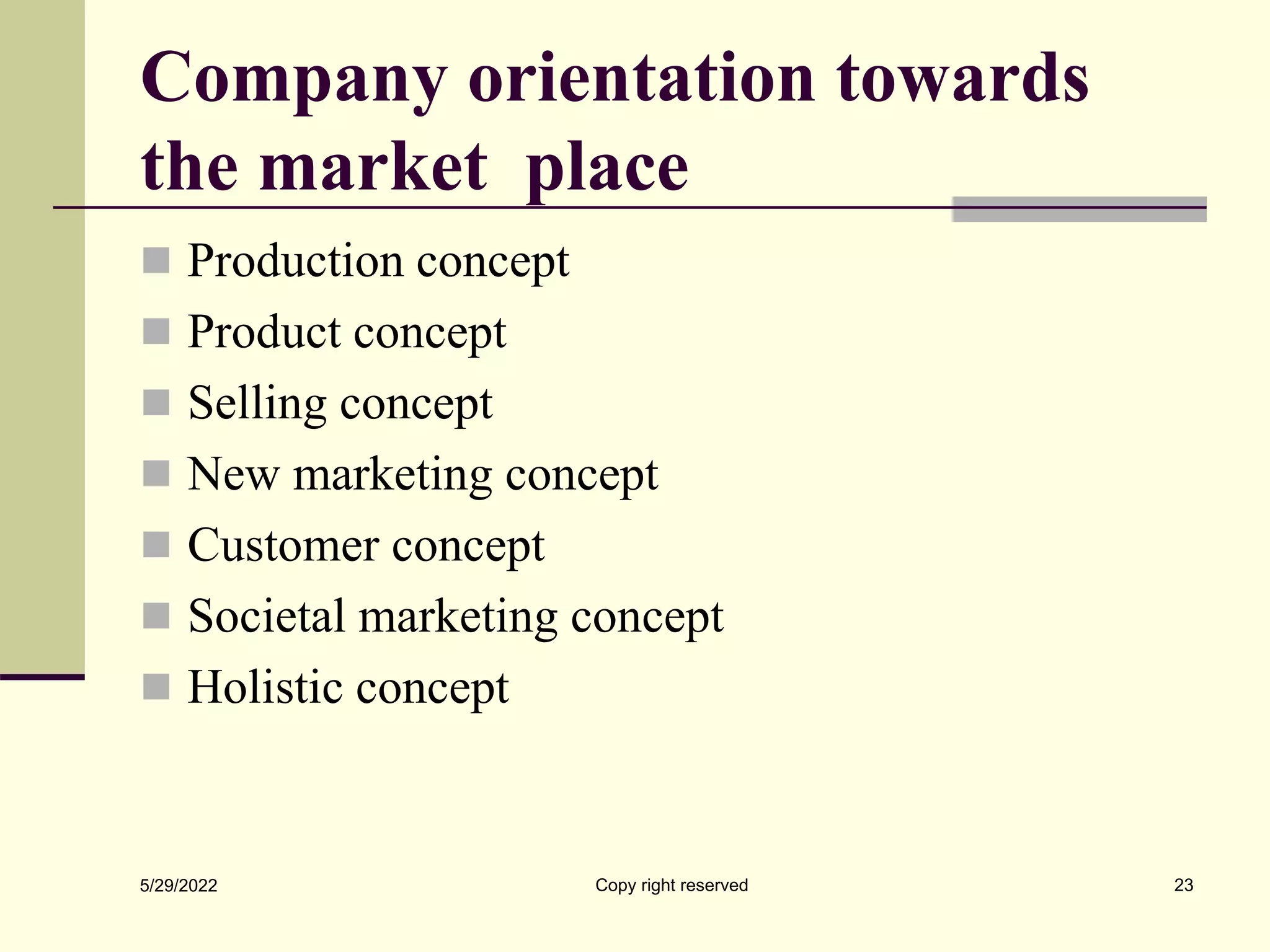 Company orientation towards the market place

- Production concept
- Product concept
- Selling concept
- New marketing concept
- Customer concept
- Societal marketing concept
- Holistic concept

5/29/2022

Copy right reserved

23